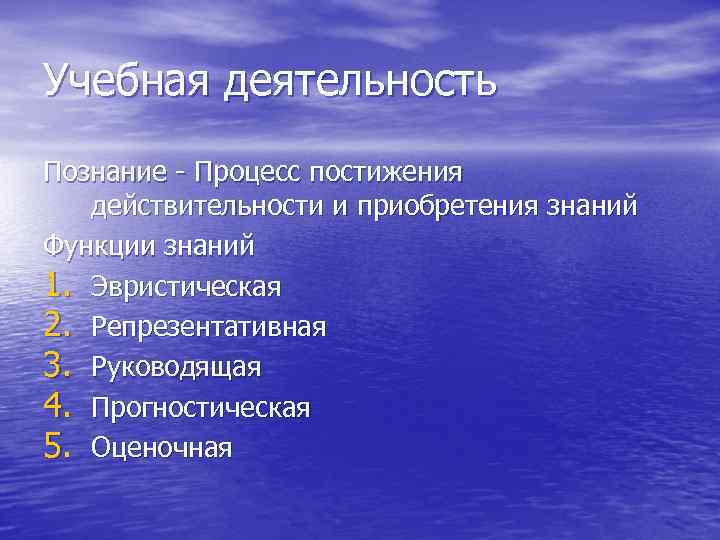 Учебная деятельность

Познание - Процесс постижения действительности и приобретения знаний

Функции знаний

1. Эвристическая
2. Репрезентативная
3. Руководящая
4. Прогностическая
5. Оценочная